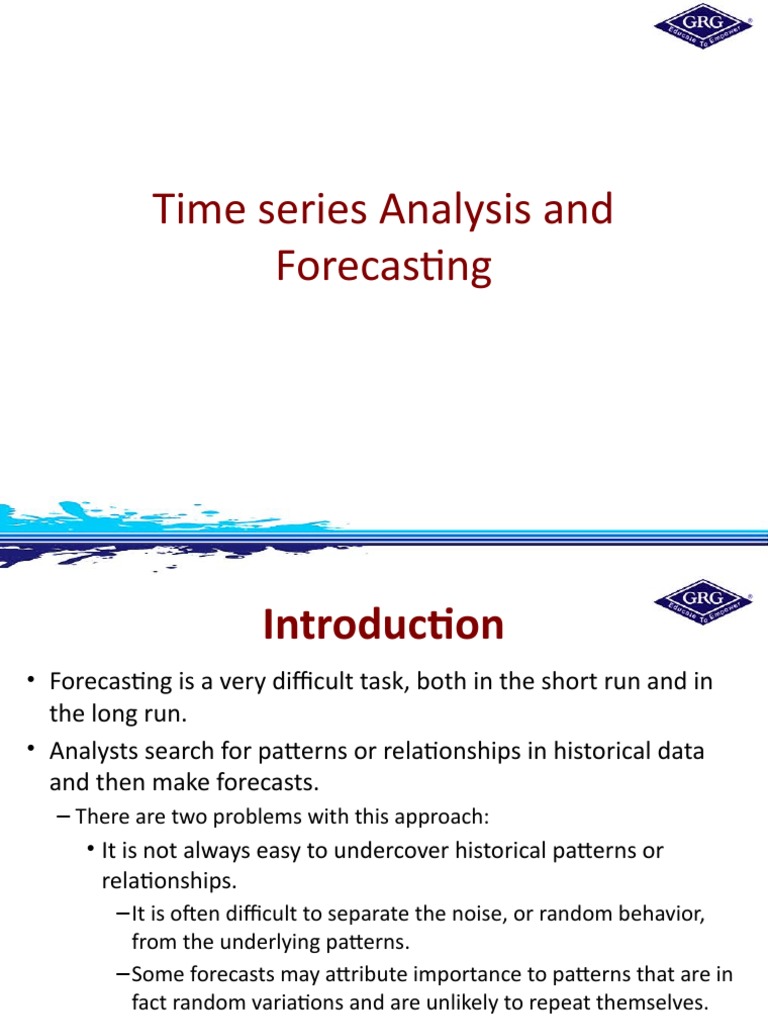 GRG
Educate To Empower

Time series Analysis and Forecasting

GRG
Educate To Empower

Introduction

• Forecasting is a very difficult task, both in the short run and in the long run.
• Analysts search for patterns or relationships in historical data and then make forecasts.
– There are two problems with this approach:
• It is not always easy to undercover historical patterns or relationships.
–It is often difficult to separate the noise, or random behavior, from the underlying patterns.
–Some forecasts may attribute importance to patterns that are in fact random variations and are unlikely to repeat themselves.